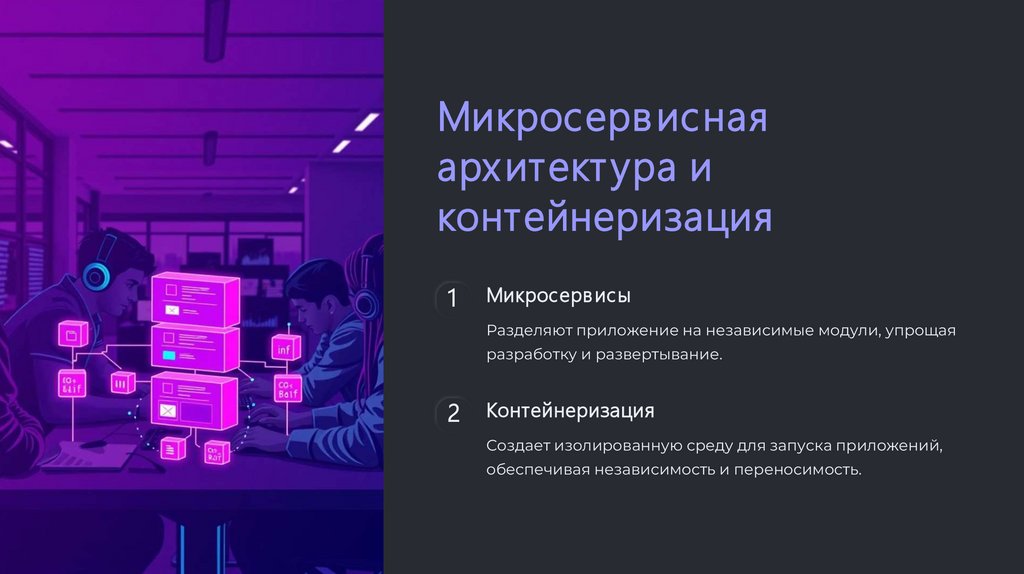 Микросервисная архитектура и контейнеризация

1 Микросервисы

Разделяют приложение на независимые модули, упрощая разработку и развертывание.

2 Контейнеризация

Создает изолированную среду для запуска приложений, обеспечивая независимость и переносимость.